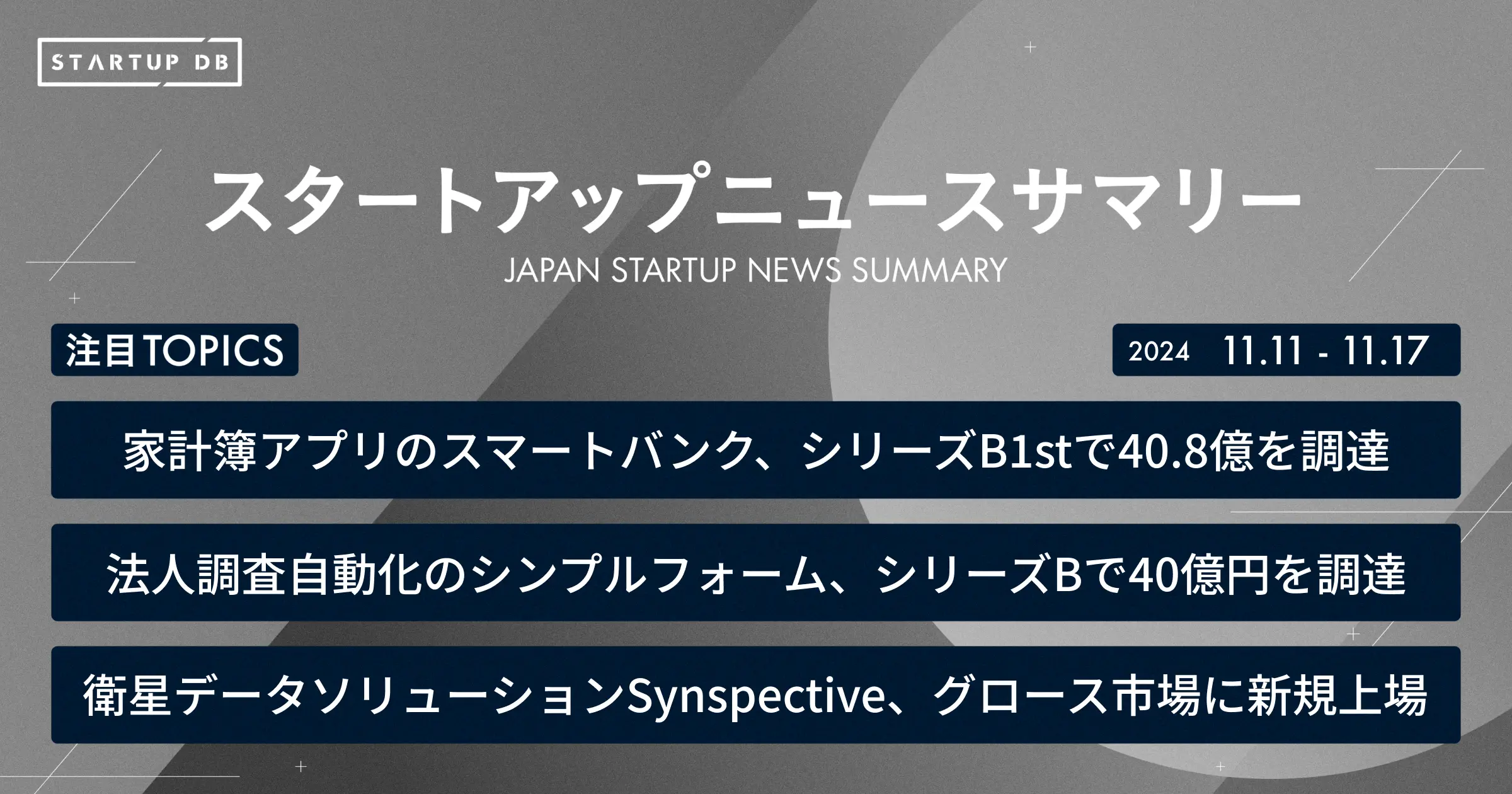 STARTUP DB

スタートアップニュースサマリー
JAPAN STARTUP NEWS SUMMARY

注目TOPICS

2024 11.11 - 11.17

家計簿アプリのスマートバンク、シリーズB1stで40.8億を調達

法人調査自動化のシンプルフォーム、シリーズBで40億円を調達

衛星データソリューションSynspective、グロース市場に新規上場